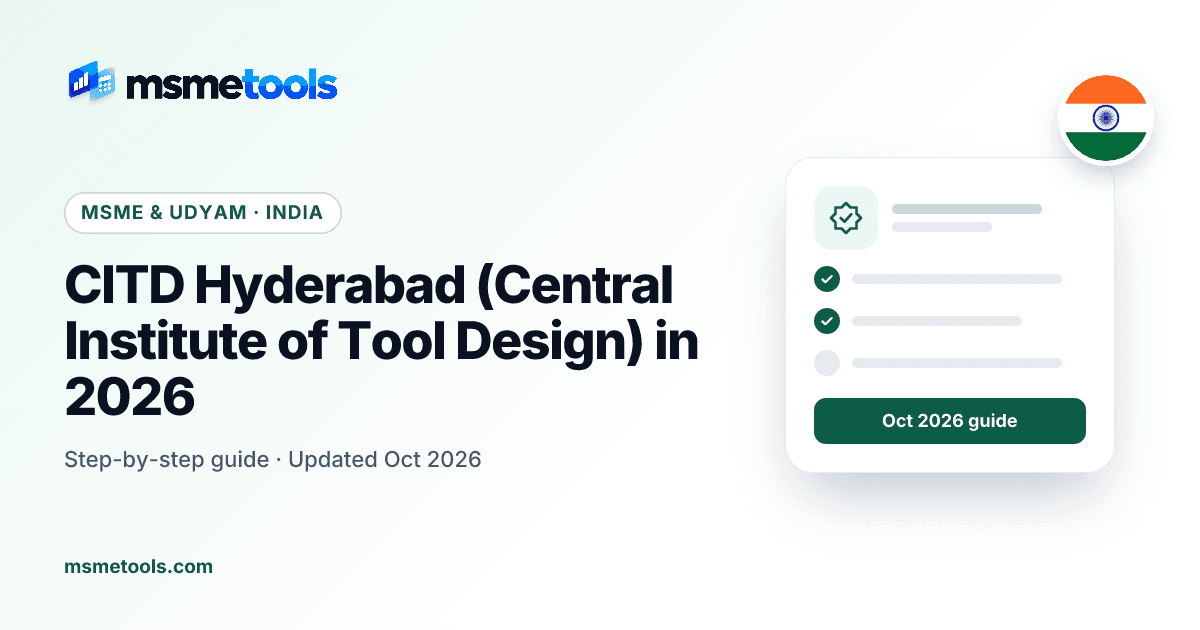 msmetools

MSME & UDYAM · INDIA

CITD Hyderabad (Central Institute of Tool Design) in 2026

Step-by-step guide · Updated Oct 2026

msmetools.com

Oct 2026 guide